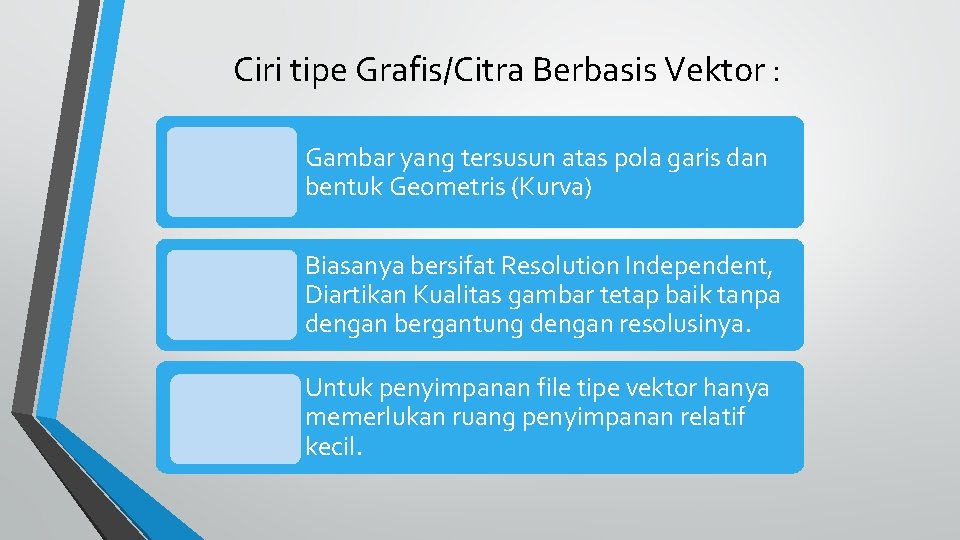 Ciri tipe Grafis/Citra Berbasis Vektor :

Gambar yang tersusun atas pola garis dan bentuk Geometris (Kurva)

Biasanya bersifat Resolution Independent, Diartikan Kualitas gambar tetap baik tanpa dengan bergantung dengan resolusinya.

Untuk penyimpanan file tipe vektor hanya memerlukan ruang penyimpanan relatif kecil.